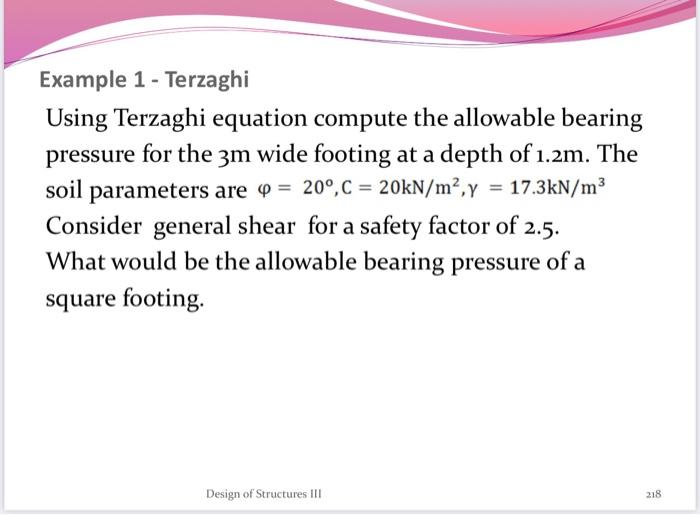 Example 1 - Terzaghi

Using Terzaghi equation compute the allowable bearing pressure for the 3m wide footing at a depth of 1.2m. The soil parameters are $\varphi = 20^o, C = 20kN/m^2, \gamma = 17.3kN/m^3$
Consider general shear for a safety factor of 2.5.
What would be the allowable bearing pressure of a square footing.

Design of Structures III

218